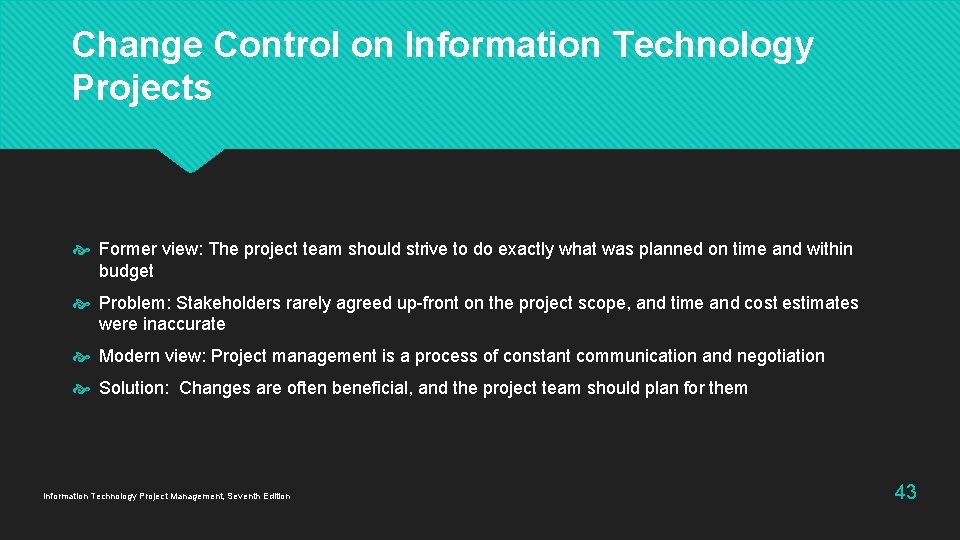 Change Control on Information Technology Projects

Former view: The project team should strive to do exactly what was planned on time and within budget

Problem: Stakeholders rarely agreed up-front on the project scope, and time and cost estimates were inaccurate

Modern view: Project management is a process of constant communication and negotiation

Solution: Changes are often beneficial, and the project team should plan for them

Information Technology Project Management, Seventh Edition

43